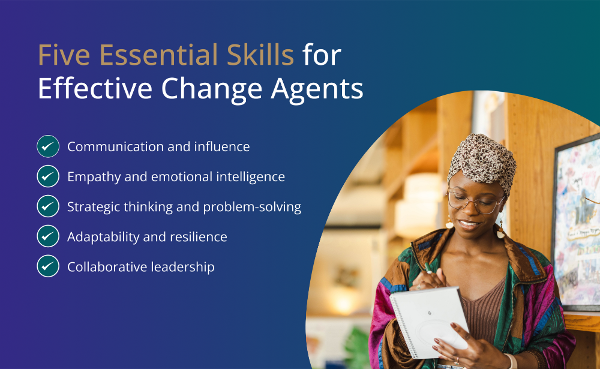 Five Essential Skills for Effective Change Agents

Communication and influence

Empathy and emotional intelligence

Strategic thinking and problem-solving

Adaptability and resilience

Collaborative leadership